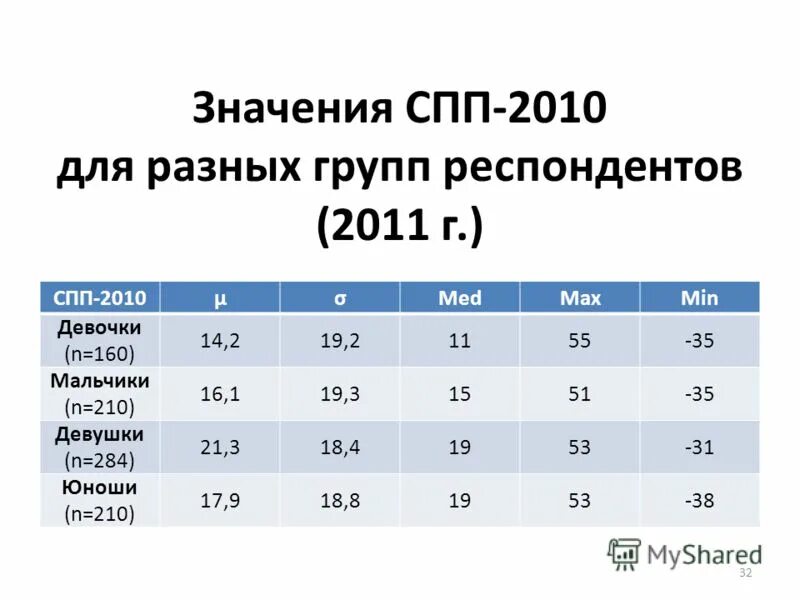 Значения СПП-2010 для разных групп респондентов (2011 г.)

| СПП-2010 | μ | σ | Med | Max | Min |
|---|---|---|---|---|---|
| Девочки (n=160) | 14,2 | 19,2 | 11 | 55 | -35 |
| Мальчики (n=210) | 16,1 | 19,3 | 15 | 51 | -35 |
| Девушки (n=284) | 21,3 | 18,4 | 19 | 53 | -31 |
| Юноши (n=210) | 17,9 | 18,8 | 19 | 53 | -38 |

MyShared

32